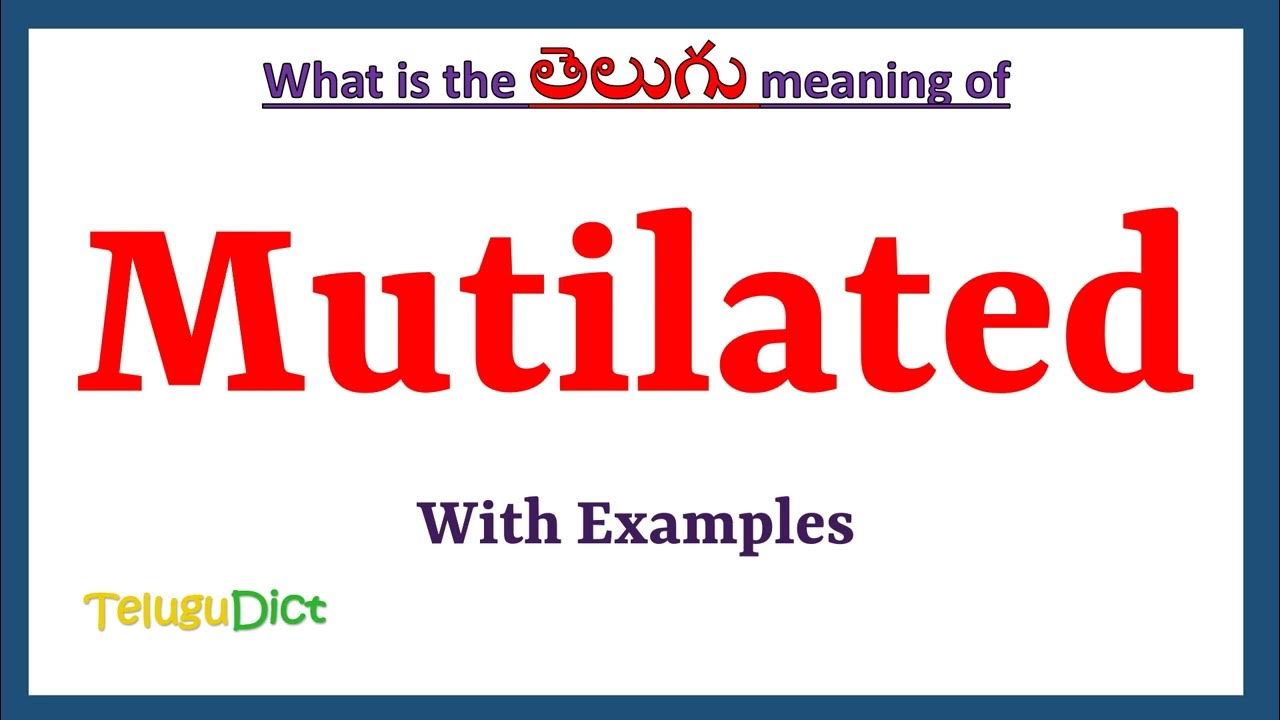 What is the తెలుగు meaning of

Mutilated

With Examples

TeluguDict